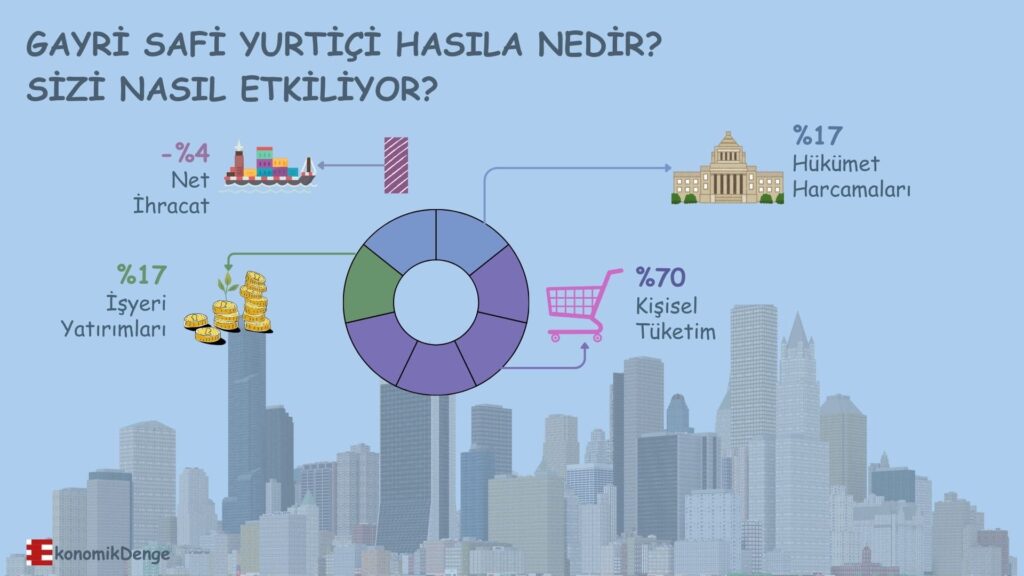 GAYRİ SAFİ YURTİÇİ HASILA NEDİR?
SİZİ NASIL ETKİLİYOR?

-%4
Net
İhracat

%17
Hükümet
Harcamaları

%17
İşyeri
Yatırımları

%70
Kişisel
Tüketim

EkonomikDenge